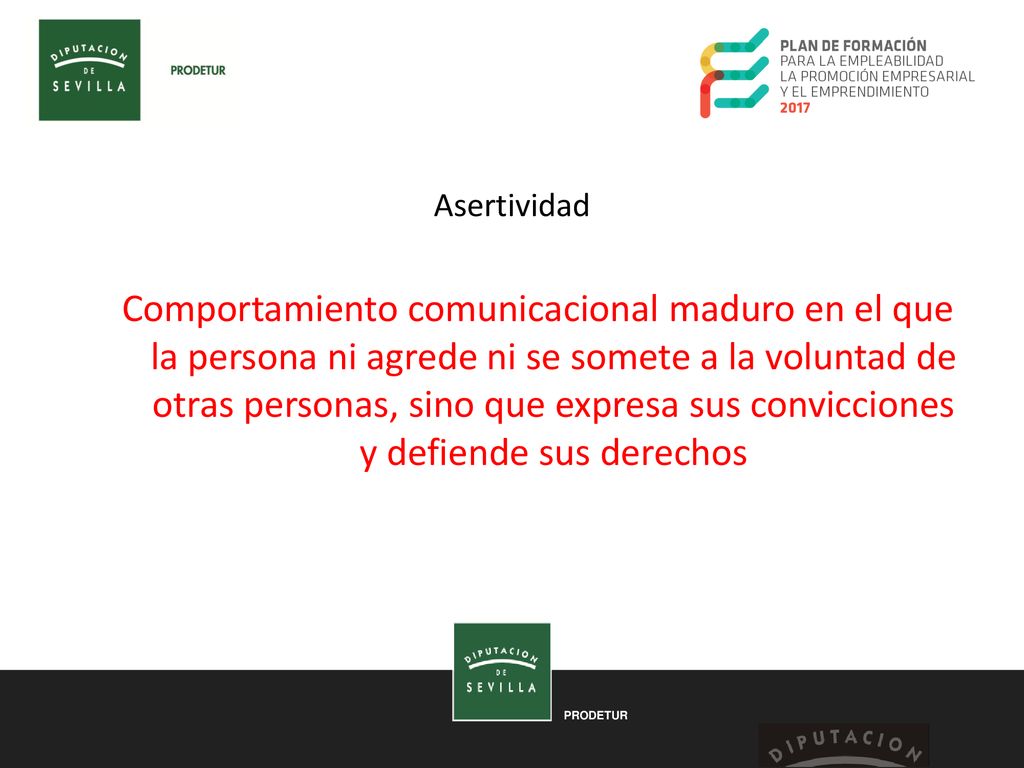 DIPUTACION DE SEVILLA

PRODETUR

PLAN DE FORMACIÓN
PARA LA EMPLEABILIDAD
LA PROMOCIÓN EMPRESARIAL
Y EL EMPRENDIMIENTO
2017

Asertividad

Comportamiento comunicacional maduro en el que la persona ni agrede ni se somete a la voluntad de otras personas, sino que expresa sus convicciones y defiende sus derechos

DIPUTACION DE SEVILLA

PRODETUR

DIPUTACION